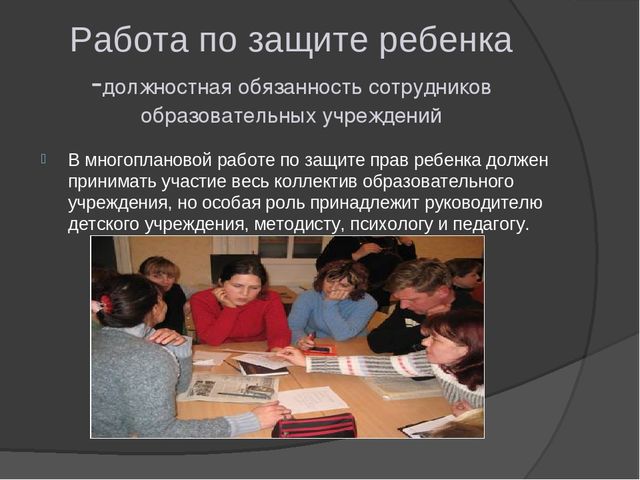 Работа по защите ребенка -должностная обязанность сотрудников образовательных учреждений

В многоплановой работе по защите прав ребенка должен принимать участие весь коллектив образовательного учреждения, но особая роль принадлежит руководителю детского учреждения, методисту, психологу и педагогу.